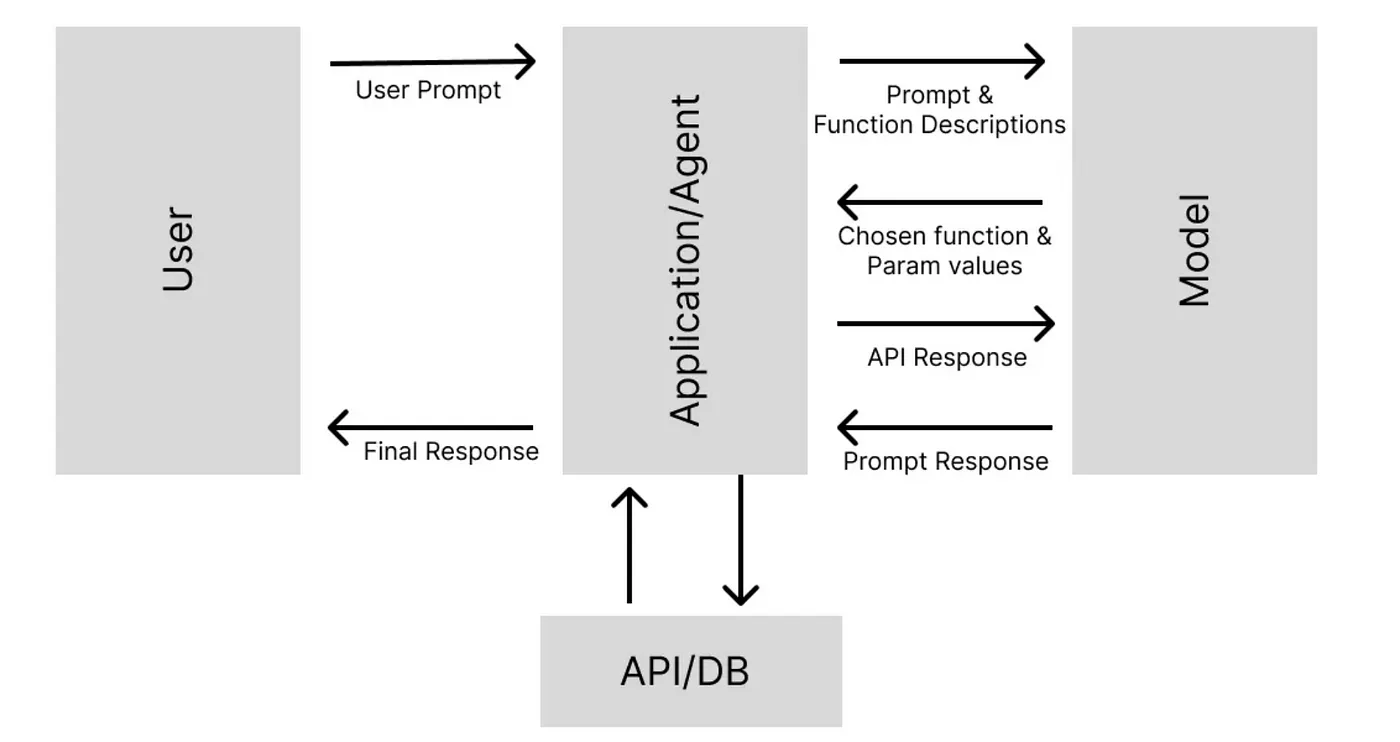 User

User Prompt

Final Response

Application/Agent

Prompt &
Function Descriptions

Chosen function &
Param values

API Response

Prompt Response

Model

API/DB